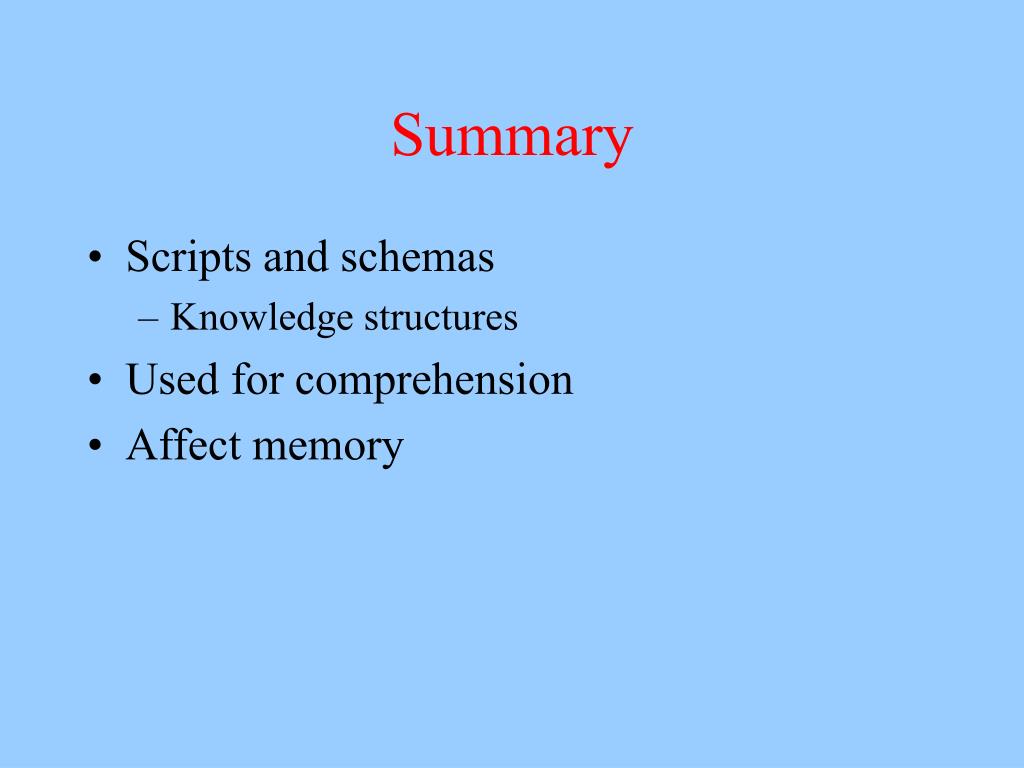 Summary

• Scripts and schemas
– Knowledge structures
• Used for comprehension
• Affect memory